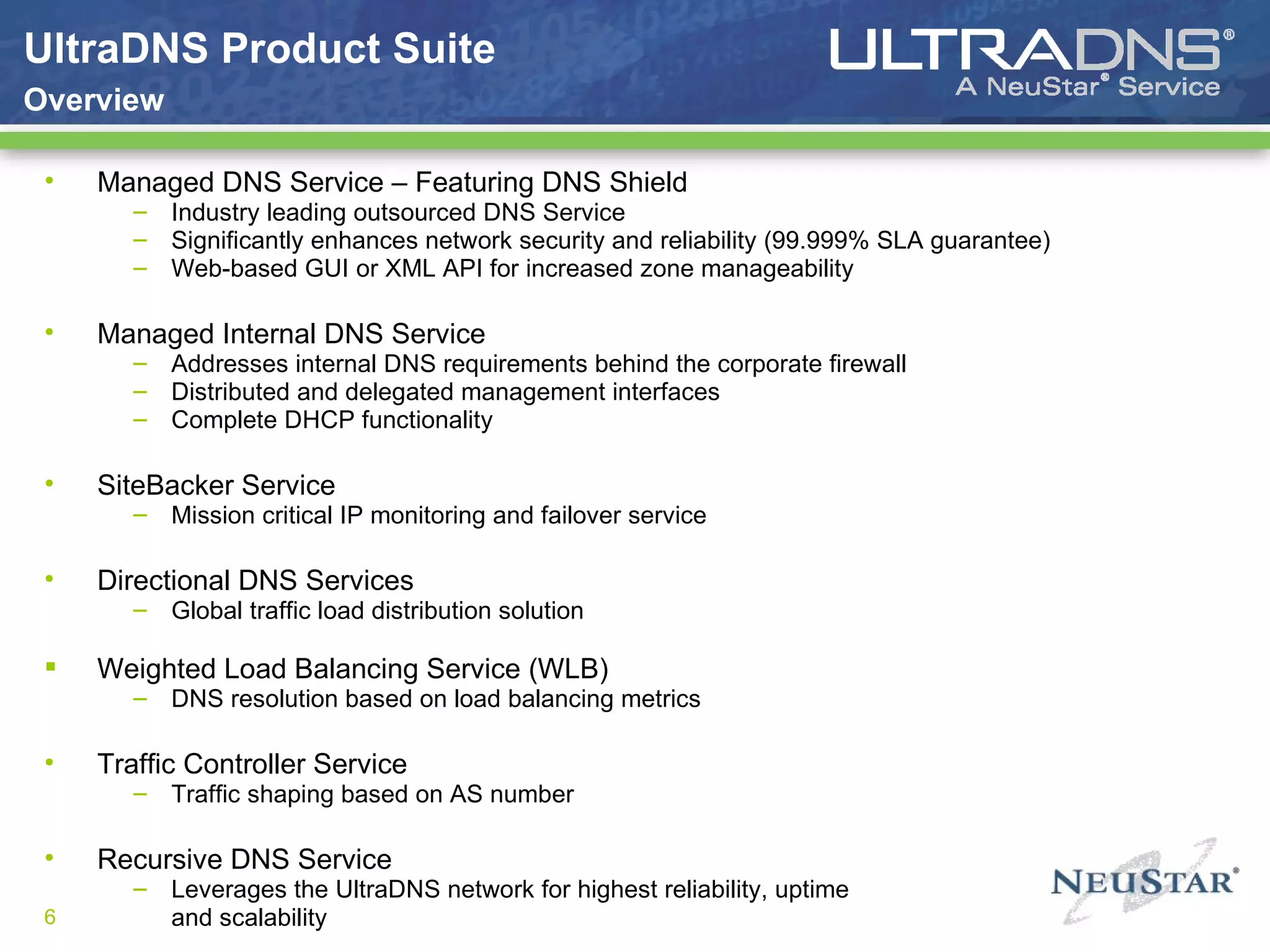 UltraDNS Product Suite
Overview

ULTRADNS®
A NeuStar® Service

• Managed DNS Service – Featuring DNS Shield
– Industry leading outsourced DNS Service
– Significantly enhances network security and reliability (99.999% SLA guarantee)
– Web-based GUI or XML API for increased zone manageability

• Managed Internal DNS Service
– Addresses internal DNS requirements behind the corporate firewall
– Distributed and delegated management interfaces
– Complete DHCP functionality

• SiteBacker Service
– Mission critical IP monitoring and failover service

• Directional DNS Services
– Global traffic load distribution solution

▪ Weighted Load Balancing Service (WLB)
– DNS resolution based on load balancing metrics

• Traffic Controller Service
– Traffic shaping based on AS number

• Recursive DNS Service
– Leverages the UltraDNS network for highest reliability, uptime and scalability

6

NEUSTAR®